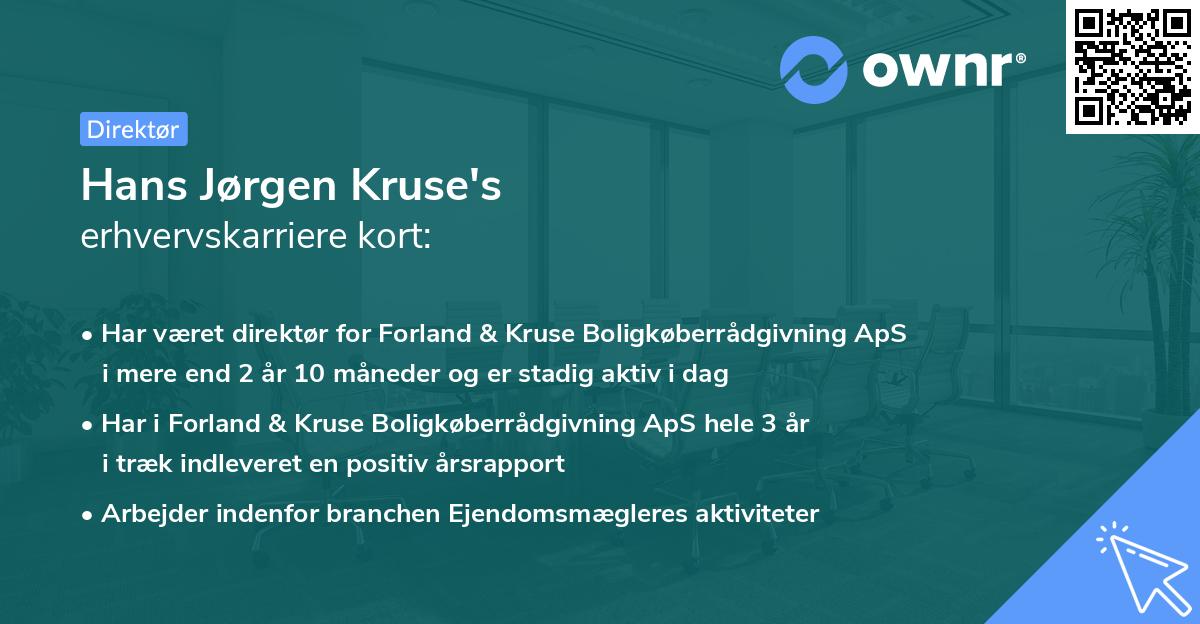 ownr®

Direktør

Hans Jørgen Kruse's
erhvervskarriere kort:

• Har været direktør for Forland & Kruse Boligkøberrådgivning ApS i mere end 2 år 10 måneder og er stadig aktiv i dag

• Har i Forland & Kruse Boligkøberrådgivning ApS hele 3 år i træk indleveret en positiv årsrapport

• Arbejder indenfor branchen Ejendomsmægleres aktiviteter